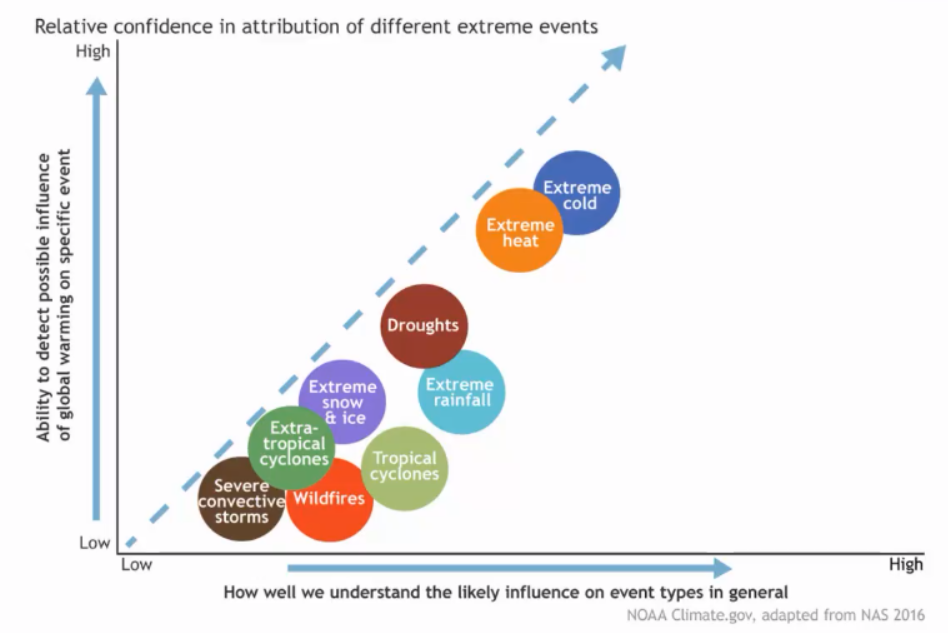 Relative confidence in attribution of different extreme events

High

Ability to detect possible influence of global warming on specific event

Low

Extreme cold

Extreme heat

Droughts

Extreme rainfall

Extreme snow & ice

Extra-tropical cyclones

Tropical cyclones

Severe convective storms

Wildfires

Low

High

How well we understand the likely influence on event types in general

NOAA Climate.gov, adapted from NAS 2016